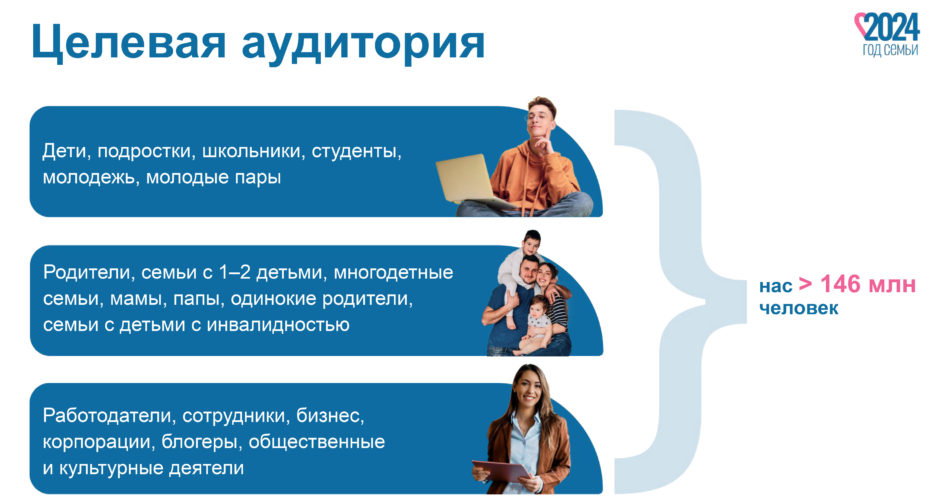 Целевая аудитория

2024
ГОД СЕМЬИ

Дети, подростки, школьники, студенты, молодежь, молодые пары

Родители, семьи с 1–2 детьми, многодетные семьи, мамы, папы, одинокие родители, семьи с детьми с инвалидностью

Работодатели, сотрудники, бизнес, корпорации, блогеры, общественные и культурные деятели

нас > 146 млн человек